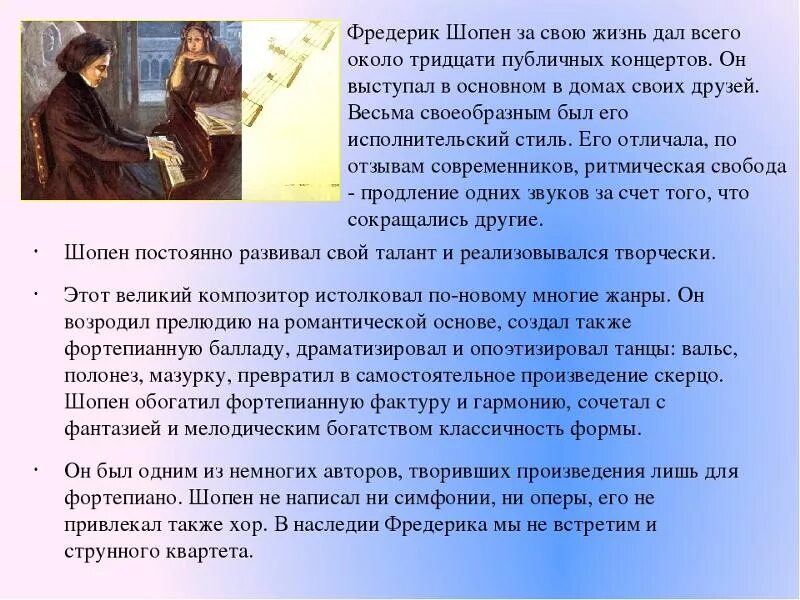 Фредерик Шопен за свою жизнь дал всего около тридцати публичных концертов. Он выступал в основном в домах своих друзей. Весьма своеобразным был его исполнительский стиль. Его отличала, по отзывам современников, ритмическая свобода - продление одних звуков за счет того, что сокращались другие.

· Шопен постоянно развивал свой талант и реализовывался творчески.

· Этот великий композитор истолковал по-новому многие жанры. Он возродил прелюдию на романтической основе, создал также фортепианную балладу, драматизировал и опоэтизировал танцы: вальс, полонез, мазурку, превратил в самостоятельное произведение скерцо. Шопен обогатил фортепианную фактуру и гармонию, сочетал с фантазией и мелодическим богатством классичность формы.

· Он был одним из немногих авторов, творивших произведения лишь для фортепиано. Шопен не написал ни симфонии, ни оперы, его не привлекал также хор. В наследии Фредерика мы не встретим и струнного квартета.